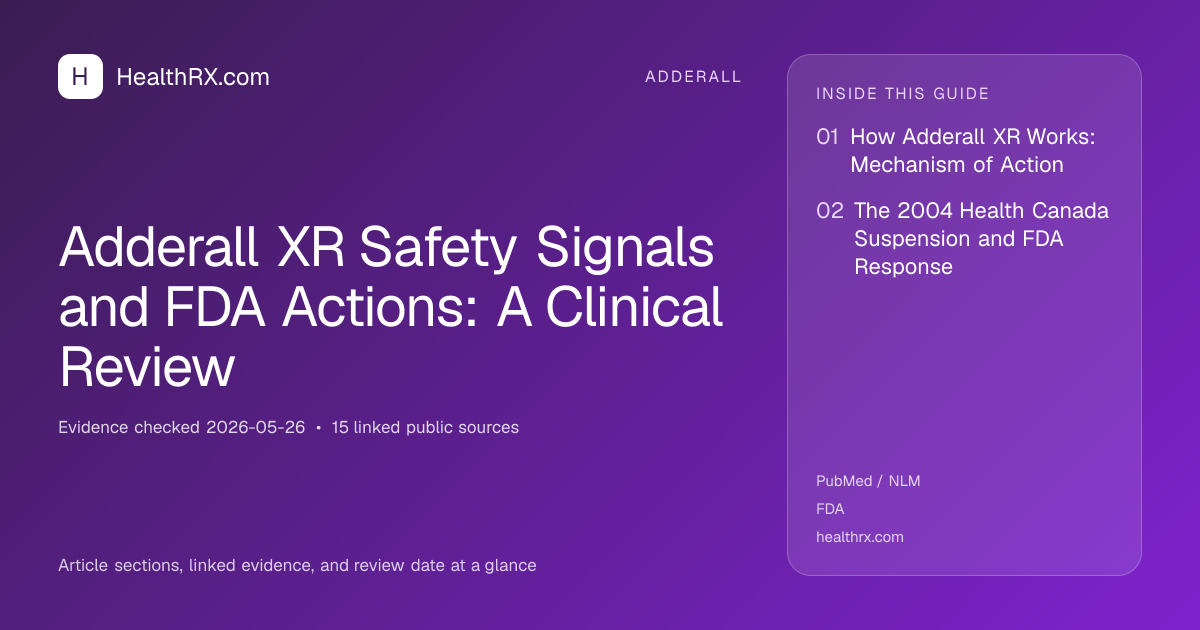 H HealthRX.com

ADDERALL

Adderall XR Safety Signals and FDA Actions: A Clinical Review

Evidence checked 2026-05-26 • 15 linked public sources

Article sections, linked evidence, and review date at a glance

INSIDE THIS GUIDE

01 How Adderall XR Works: Mechanism of Action

02 The 2004 Health Canada Suspension and FDA Response

PubMed / NLM
FDA
healthrx.com